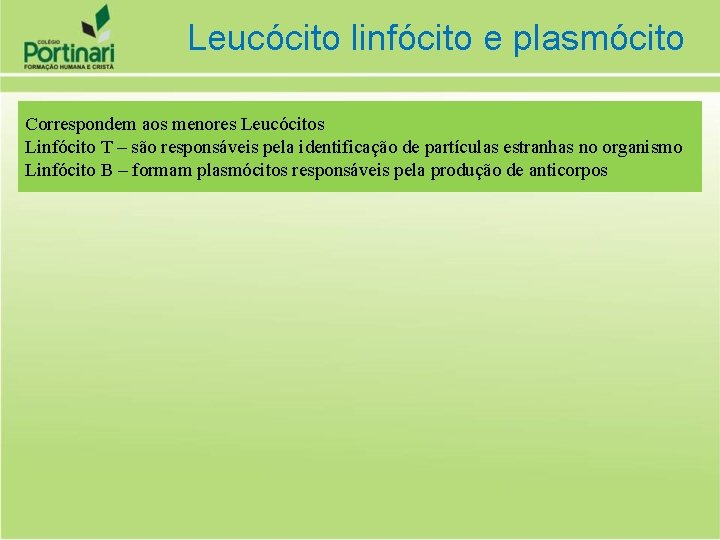 COLÉGIO
Portinari
FORMAÇÃO HUMANA E CRISTÃ

Leucócito linfócito e plasmócito

Correspondem aos menores Leucócitos
Linfócito T – são responsáveis pela identificação de partículas estranhas no organismo
Linfócito B – formam plasmócitos responsáveis pela produção de anticorpos